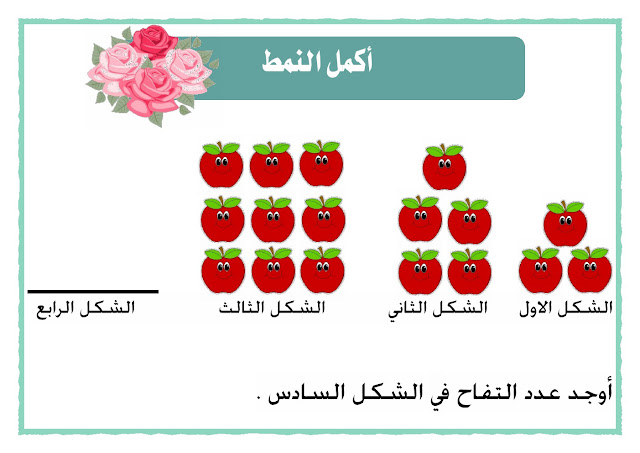 أكمل النمط

الشكل الاول

الشكل الثاني

الشكل الثالث

الشكل الرابع

أوجد عدد التفاح في الشكل السادس .